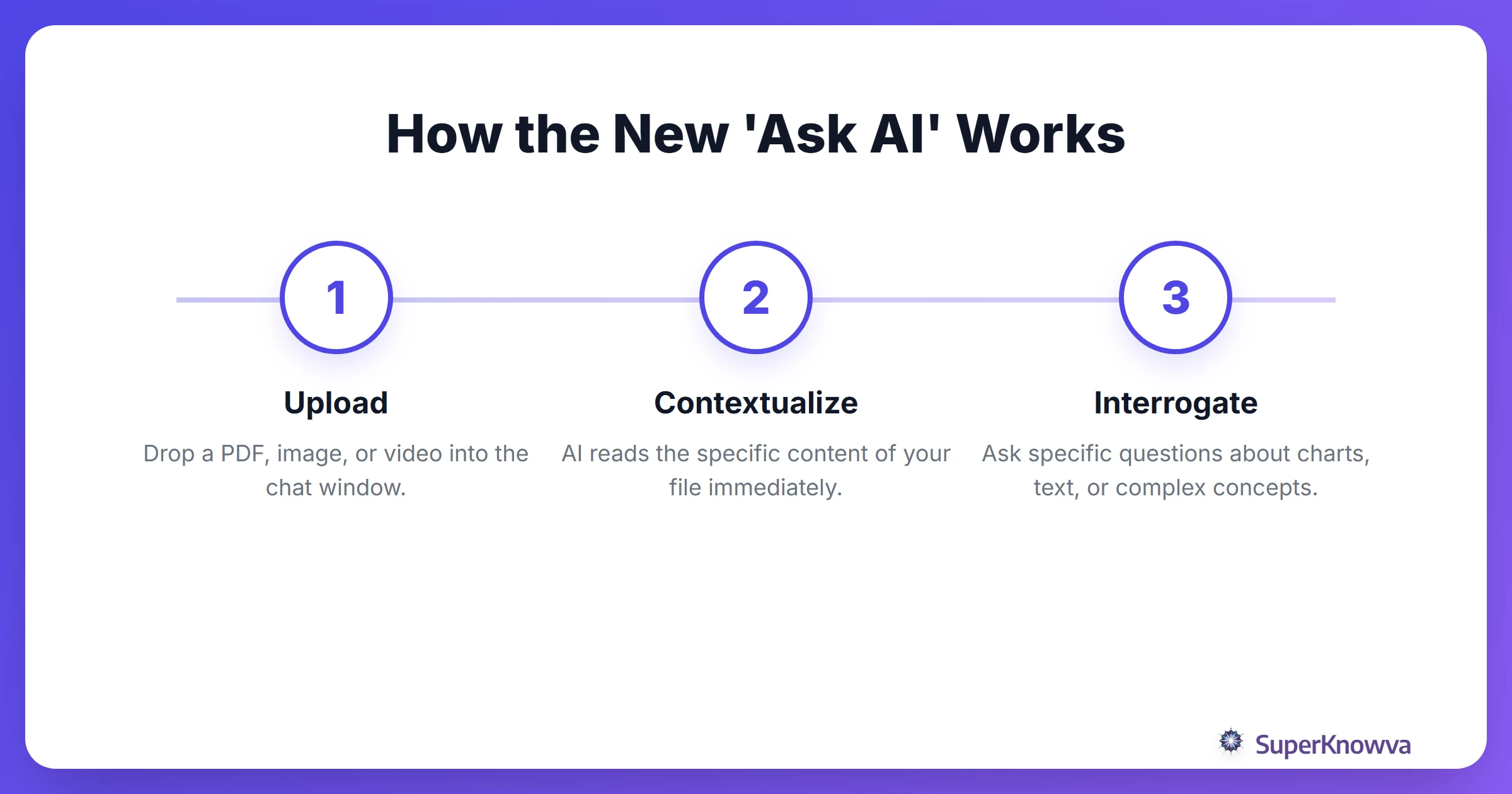 How the New 'Ask AI' Works

1

Upload

Drop a PDF, image, or video into the chat window.

2

Contextualize

AI reads the specific content of your file immediately.

3

Interrogate

Ask specific questions about charts, text, or complex concepts.

SuperKnowva